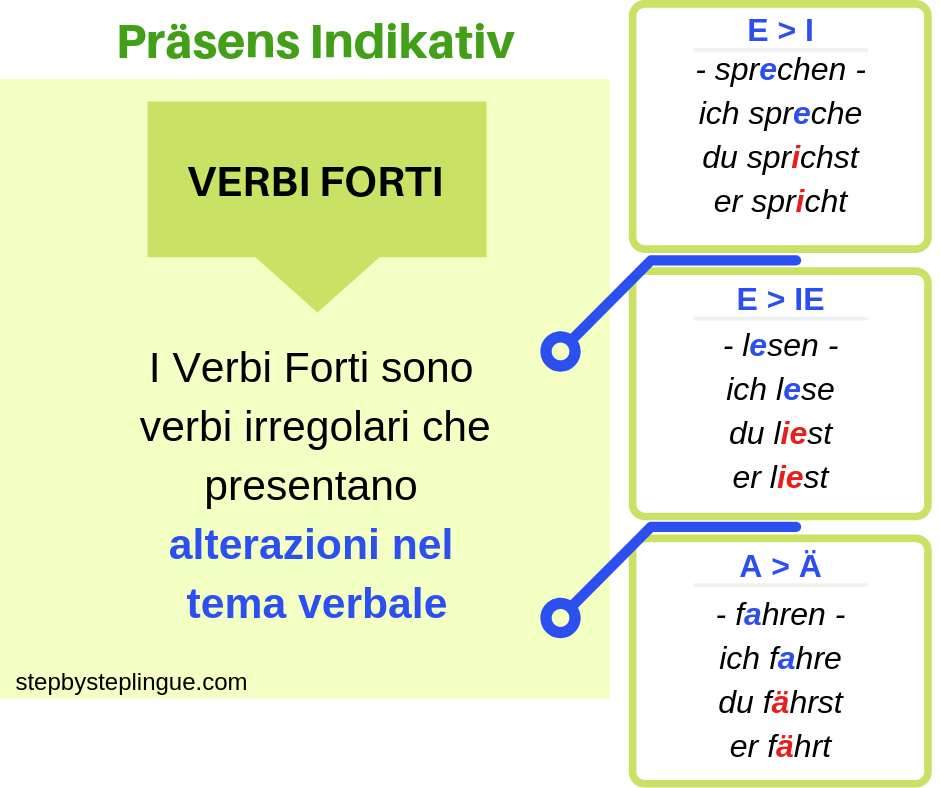 Präsens Indikativ

VERBI FORTI

I Verbi Forti sono verbi irregolari che presentano alterazioni nel tema verbale

stepbysteplingue.com

E > I

- sprechen -
ich spreche
du sprichst
er spricht

E > IE

- lesen -
ich lese
du liest
er liest

A > Ä

- fahren -
ich fahre
du fährst
er fährt